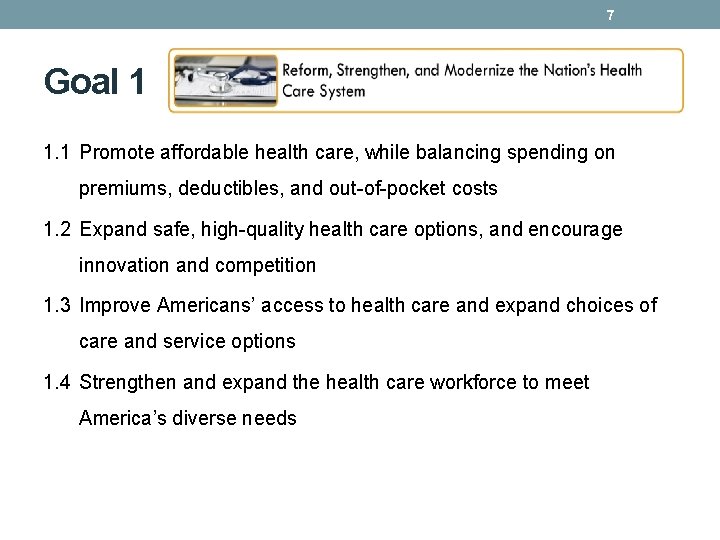 7

Goal 1

Reform, Strengthen, and Modernize the Nation's Health Care System

1.1 Promote affordable health care, while balancing spending on premiums, deductibles, and out-of-pocket costs

1.2 Expand safe, high-quality health care options, and encourage innovation and competition

1.3 Improve Americans' access to health care and expand choices of care and service options

1.4 Strengthen and expand the health care workforce to meet America's diverse needs